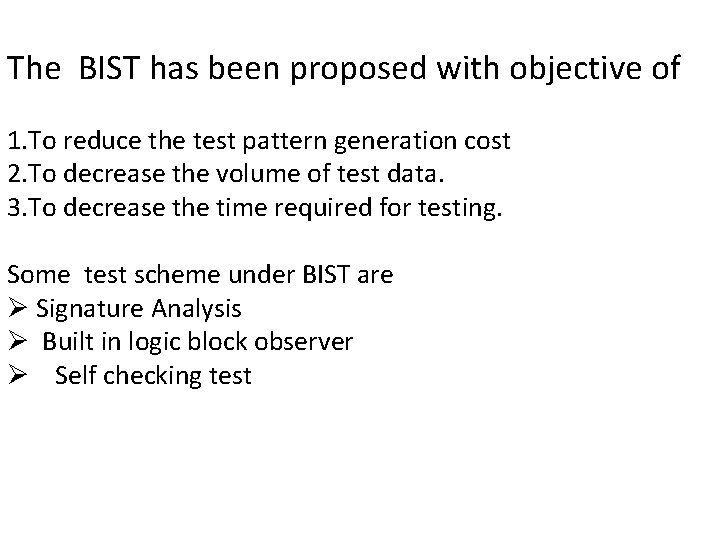 The BIST has been proposed with objective of

1.To reduce the test pattern generation cost
2.To decrease the volume of test data.
3.To decrease the time required for testing.

Some test scheme under BIST are
➢ Signature Analysis
➢ Built in logic block observer
➢ Self checking test